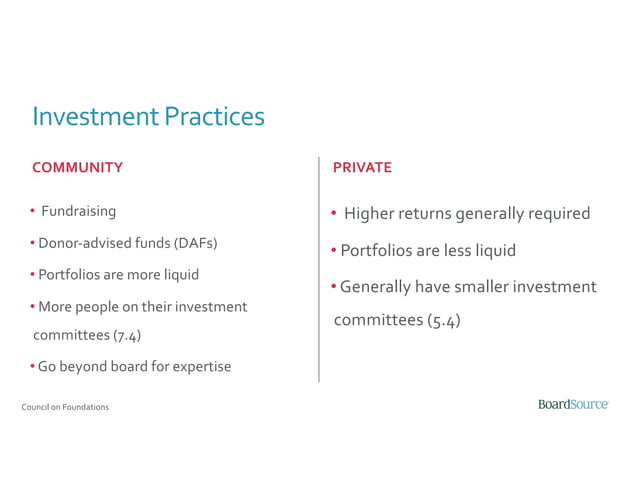 Investment Practices

COMMUNITY

• Fundraising

• Donor-advised funds (DAFs)

• Portfolios are more liquid

• More people on their investment committees (7.4)

• Go beyond board for expertise

PRIVATE

• Higher returns generally required

• Portfolios are less liquid

• Generally have smaller investment committees (5.4)

Council on Foundations

BoardSource